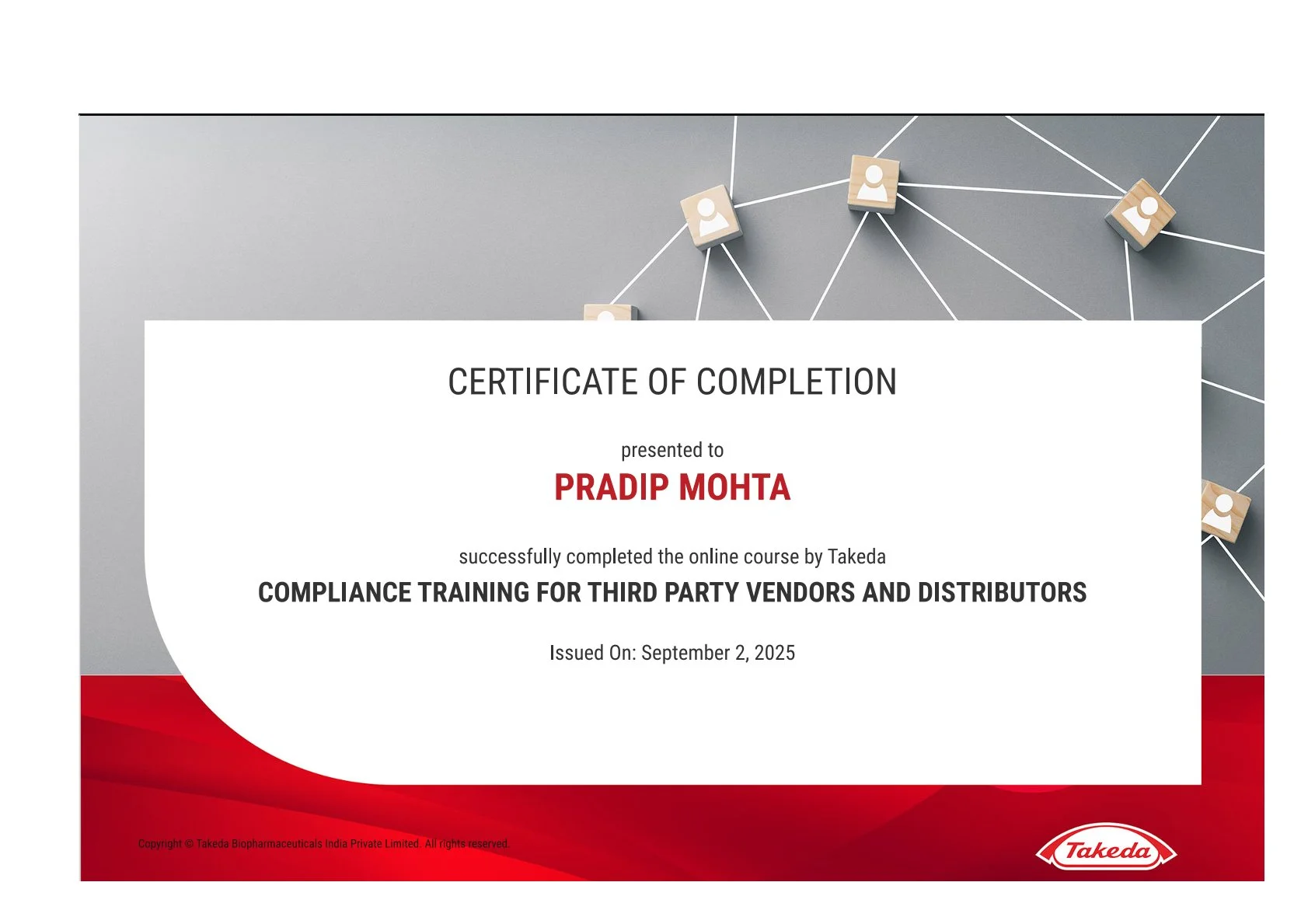 CERTIFICATE OF COMPLETION

presented to

PRADIP MOHTA

successfully completed the online course by Takeda

COMPLIANCE TRAINING FOR THIRD PARTY VENDORS AND DISTRIBUTORS

Issued On: September 2, 2025

Copyright © Takeda Biopharmaceuticals India Private Limited. All rights reserved.

Takeda